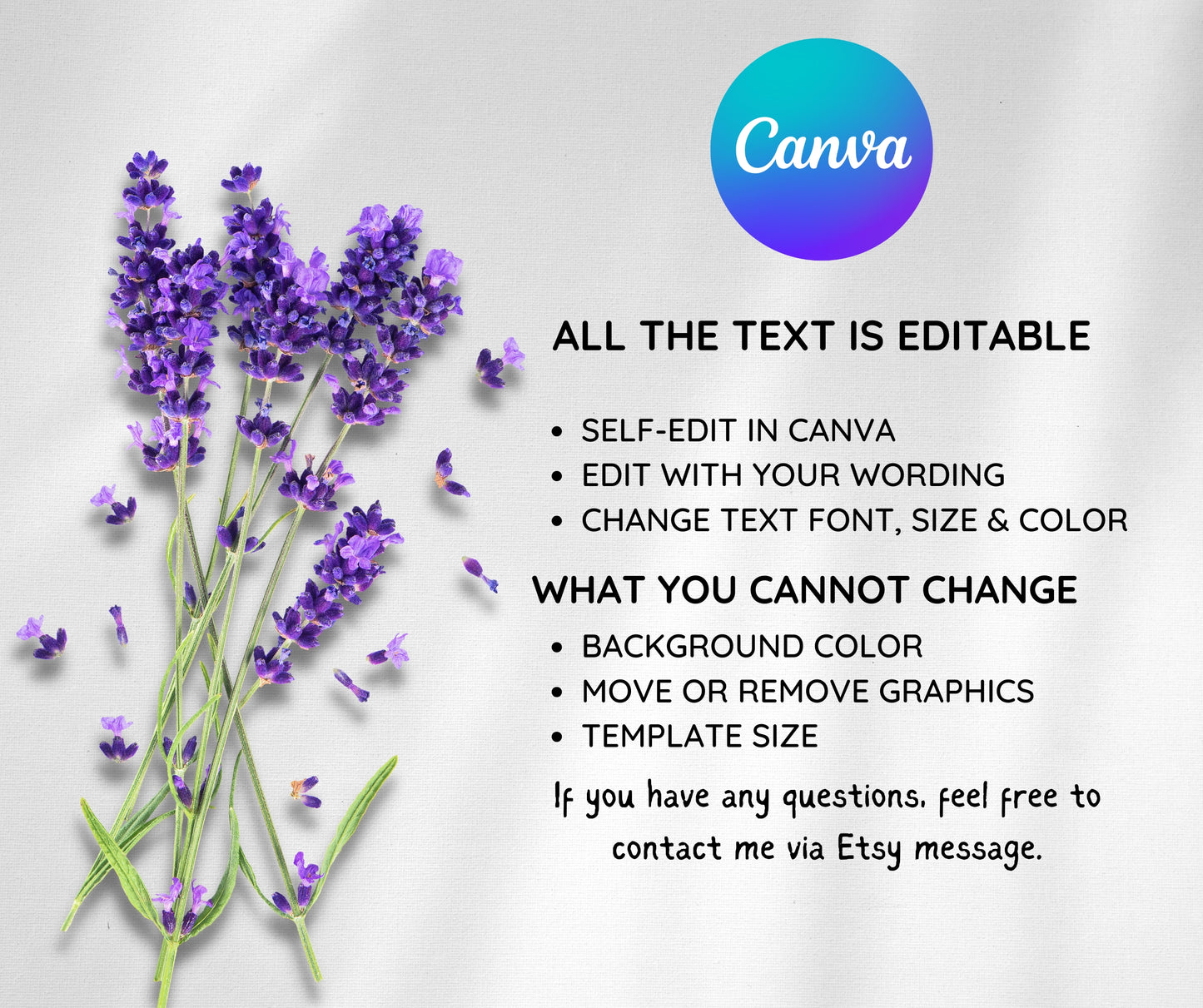 Canva

ALL THE TEXT IS EDITABLE

• SELF-EDIT IN CANVA
• EDIT WITH YOUR WORDING
• CHANGE TEXT FONT, SIZE & COLOR

WHAT YOU CANNOT CHANGE

• BACKGROUND COLOR
• MOVE OR REMOVE GRAPHICS
• TEMPLATE SIZE

If you have any questions, feel free to contact me via Etsy message.